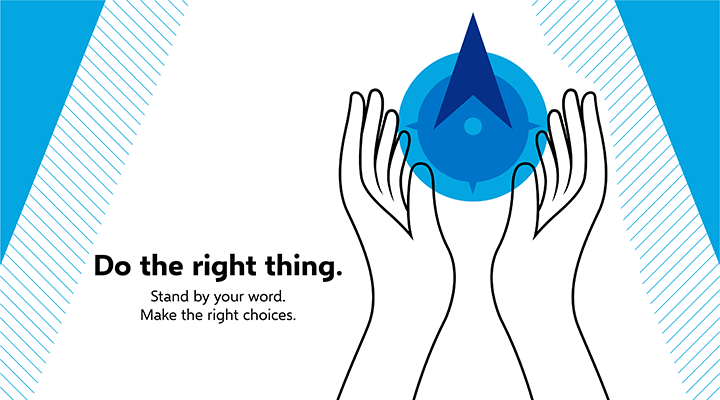 Do the right thing.

Stand by your word.
Make the right choices.